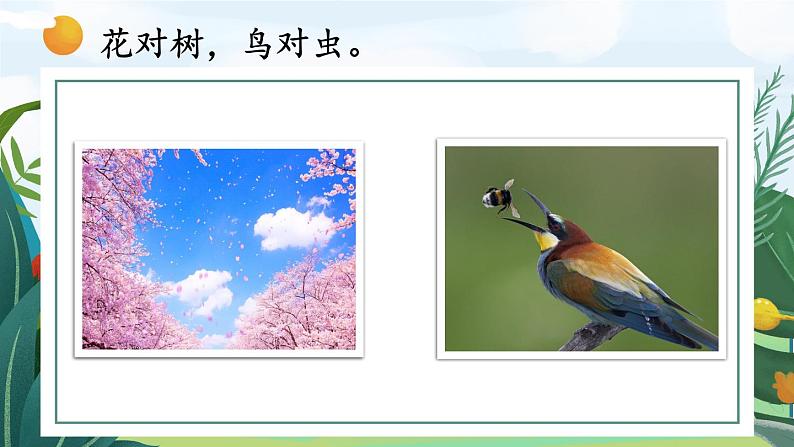 花对树，鸟对虫。